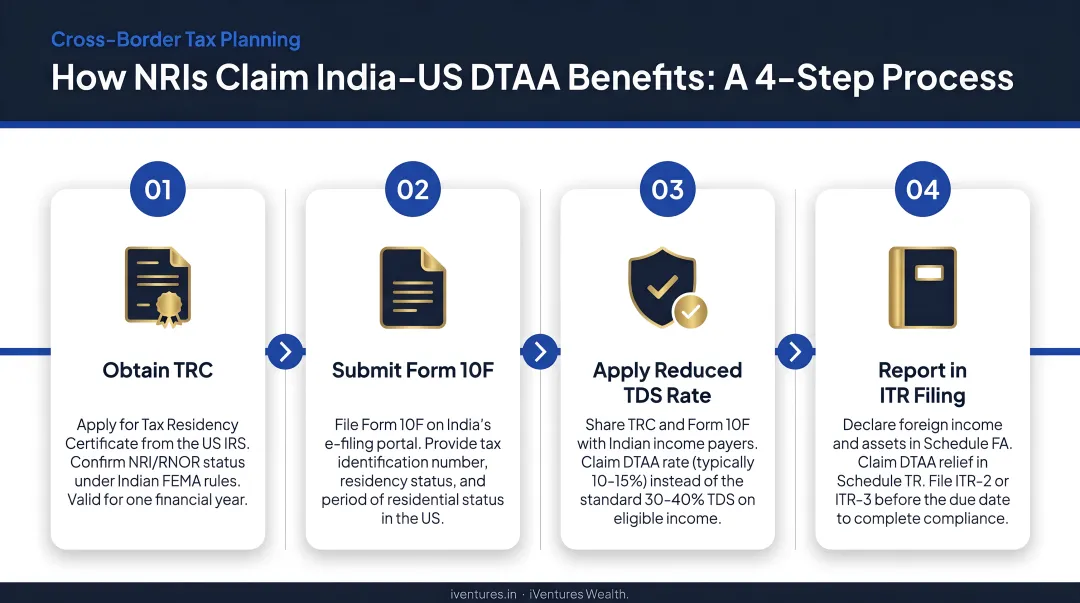 Cross-Border Tax Planning

How NRIs Claim India-US DTAA Benefits: A 4-Step Process

01

Obtain TRC

Apply for Tax Residency Certificate from the US IRS. Confirm NRI/RNOR status under Indian FEMA rules. Valid for one financial year.

02

Submit Form 10F

File Form 10F on India's e-filing portal. Provide tax identification number, residency status, and period of residential status in the US.

03

Apply Reduced TDS Rate

Share TRC and Form 10F with Indian income payers. Claim DTAA rate (typically 10-15%) instead of the standard 30-40% TDS on eligible income.

04

Report in ITR Filing

Declare foreign income and assets in Schedule FA. Claim DTAA relief in Schedule TR. File ITR-2 or ITR-3 before the due date to complete compliance.

iventures.in · iVentures Wealth.